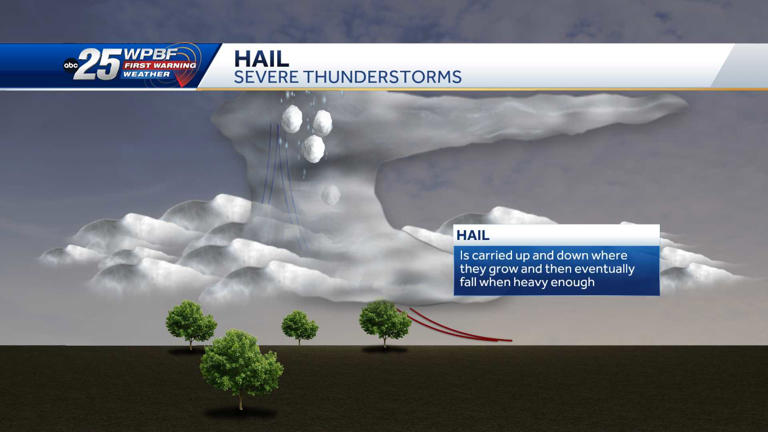 abc 25 WPBF FIRST WARNING WEATHER

HAIL
SEVERE THUNDERSTORMS

HAIL
Is carried up and down where they grow and then eventually fall when heavy enough